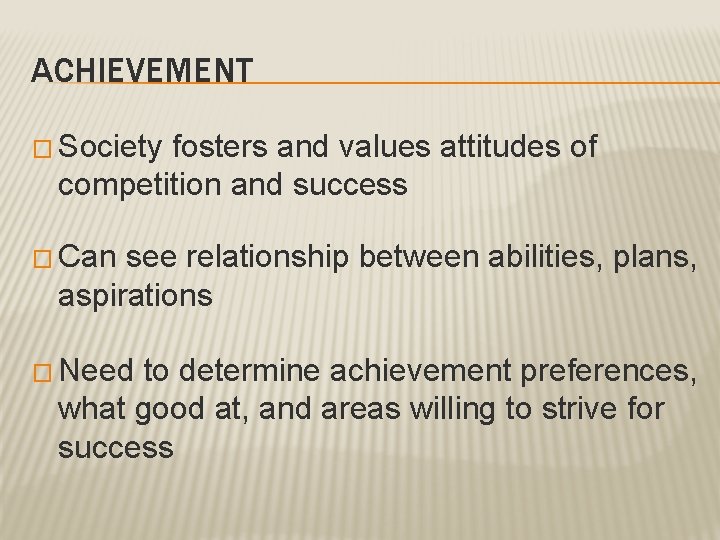 ACHIEVEMENT

□ Society fosters and values attitudes of competition and success

□ Can see relationship between abilities, plans, aspirations

□ Need to determine achievement preferences, what good at, and areas willing to strive for success